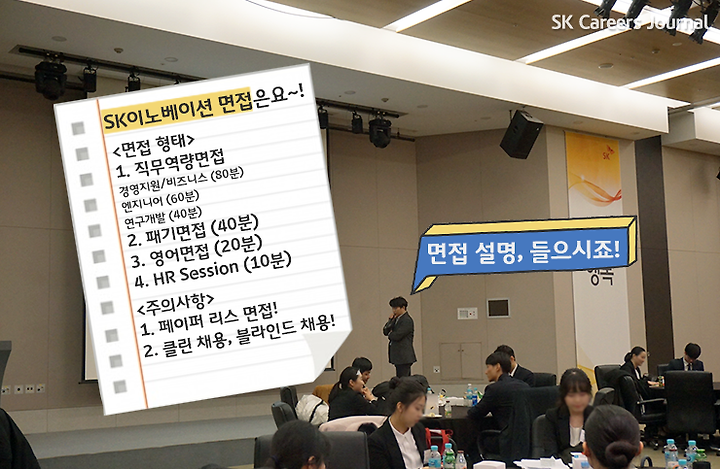 SK Careers Journal

SK이노베이션 면접은요~!

<면접 형태>
1. 직무역량면접
경영지원/비즈니스 (80분)
엔지니어 (60분)
연구개발 (40분)
2. 패기면접 (40분)
3. 영어면접 (20분)
4. HR Session (10분)

<주의사항>
1. 페이퍼 리스 면접!
2. 클린 채용, 블라인드 채용!

면접 설명, 들으시죠!

SK

행복